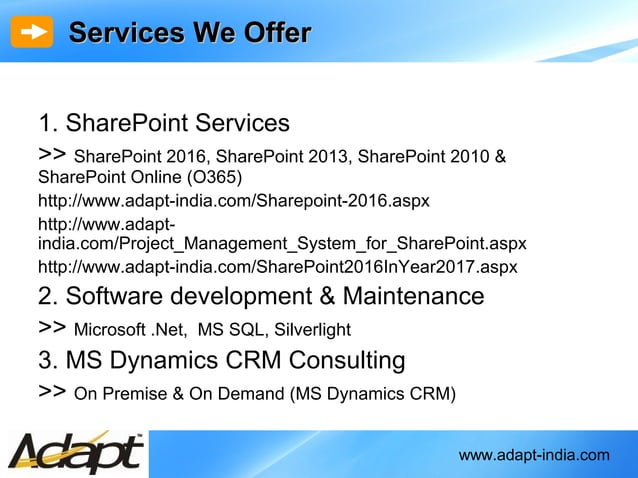 Services We Offer

1. SharePoint Services

>> SharePoint 2016, SharePoint 2013, SharePoint 2010 & SharePoint Online (O365)

http://www.adapt-india.com/Sharepoint-2016.aspx

http://www.adapt-india.com/Project_Management_System_for_SharePoint.aspx

http://www.adapt-india.com/SharePoint2016InYear2017.aspx

2. Software development & Maintenance

>> Microsoft .Net, MS SQL, Silverlight

3. MS Dynamics CRM Consulting

>> On Premise & On Demand (MS Dynamics CRM)

Adapt™

www.adapt-india.com